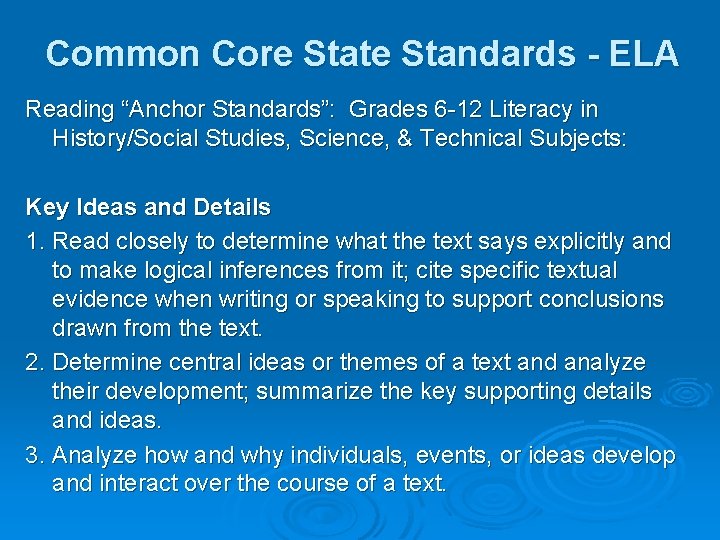 Common Core State Standards - ELA

Reading “Anchor Standards”: Grades 6-12 Literacy in History/Social Studies, Science, & Technical Subjects:

Key Ideas and Details

1. Read closely to determine what the text says explicitly and to make logical inferences from it; cite specific textual evidence when writing or speaking to support conclusions drawn from the text.

2. Determine central ideas or themes of a text and analyze their development; summarize the key supporting details and ideas.

3. Analyze how and why individuals, events, or ideas develop and interact over the course of a text.